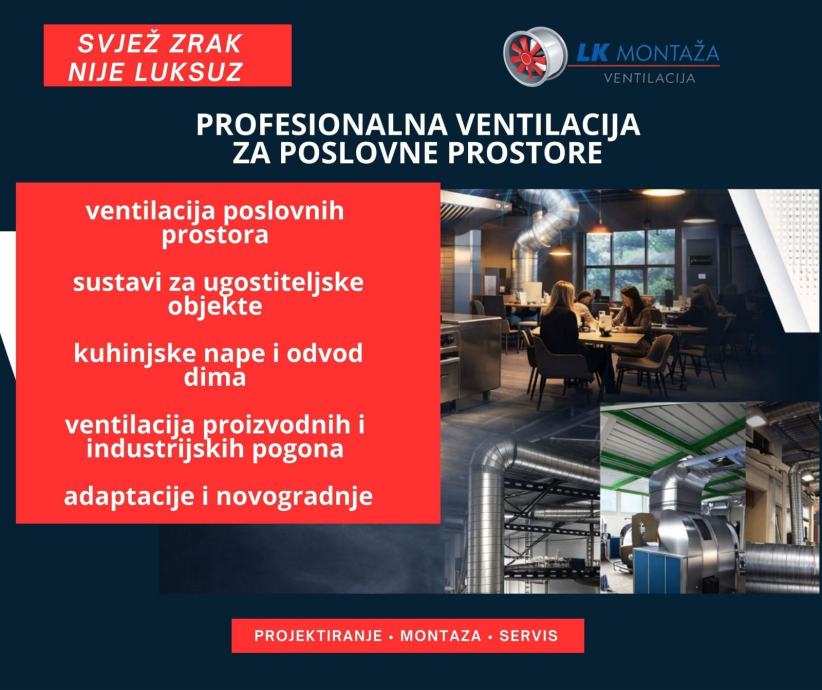 SVJEŽ ZRAK NIJE LUKSUZ

LK MONTAŽA
VENTILACIJA

PROFESIONALNA VENTILACIJA ZA POSLOVNE PROSTORE

ventilacija poslovnih prostora

sustavi za ugostiteljske objekte

kuhinjske nape i odvod dima

ventilacija proizvodnih i industrijskih pogona

adaptacije i novogradnje

PROJEKTIRANJE • MONTAZA • SERVIS